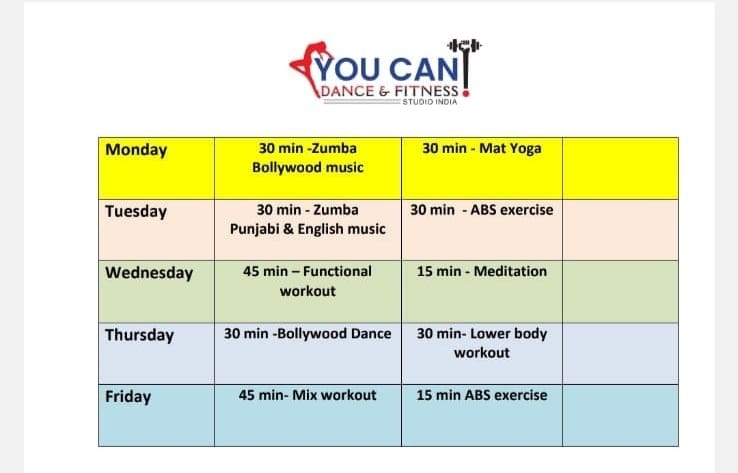 YOU CAN!
DANCE & FITNESS
STUDIO INDIA

| Monday | 30 min -Zumba Bollywood music | 30 min - Mat Yoga | |
|---|---|---|---|
| Tuesday | 30 min - Zumba Punjabi & English music | 30 min - ABS exercise | |
| Wednesday | 45 min – Functional workout | 15 min - Meditation | |
| Thursday | 30 min -Bollywood Dance | 30 min- Lower body workout | |
| Friday | 45 min- Mix workout | 15 min ABS exercise | |